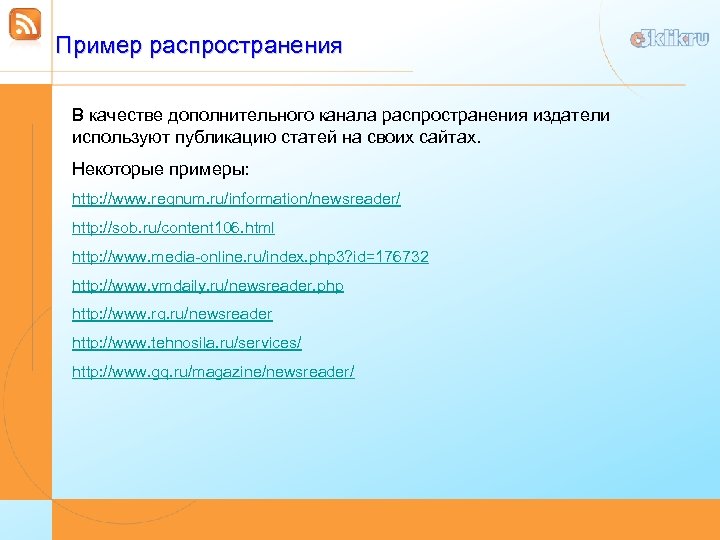 Пример распространения

e3klik.ru

В качестве дополнительного канала распространения издатели используют публикацию статей на своих сайтах.

Некоторые примеры:

http://www.regnum.ru/information/newsreader/

http://sob.ru/content106.html

http://www.media-online.ru/index.php3?id=176732

http://www.vmdaily.ru/newsreader.php

http://www.rg.ru/newsreader

http://www.tehnosila.ru/services/

http://www.gq.ru/magazine/newsreader/